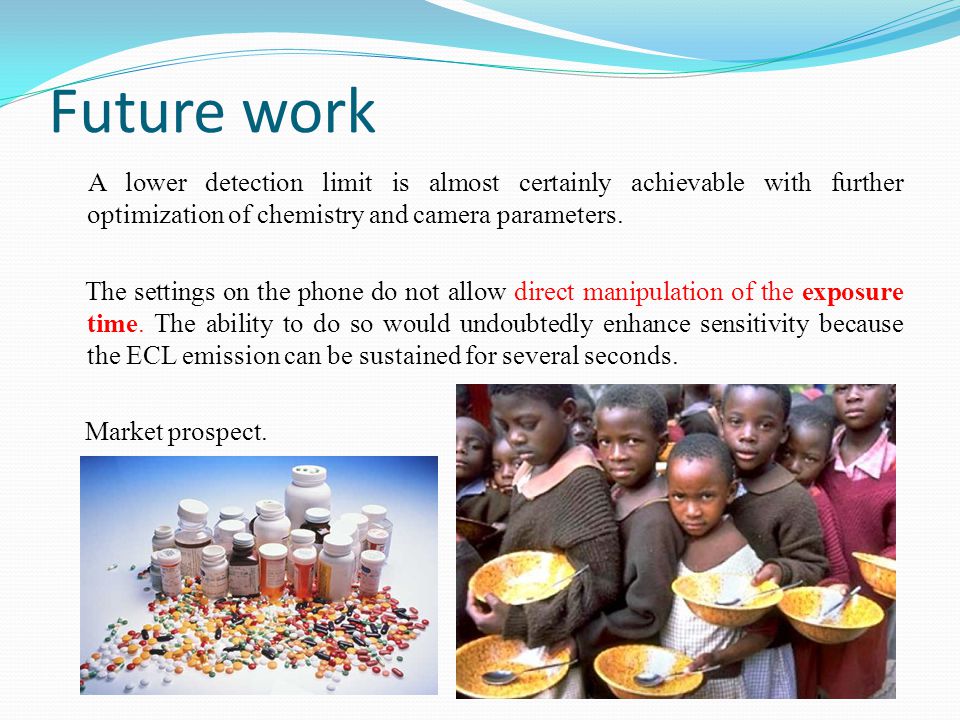 Future work

A lower detection limit is almost certainly achievable with further optimization of chemistry and camera parameters.

The settings on the phone do not allow direct manipulation of the exposure time. The ability to do so would undoubtedly enhance sensitivity because the ECL emission can be sustained for several seconds.

Market prospect.